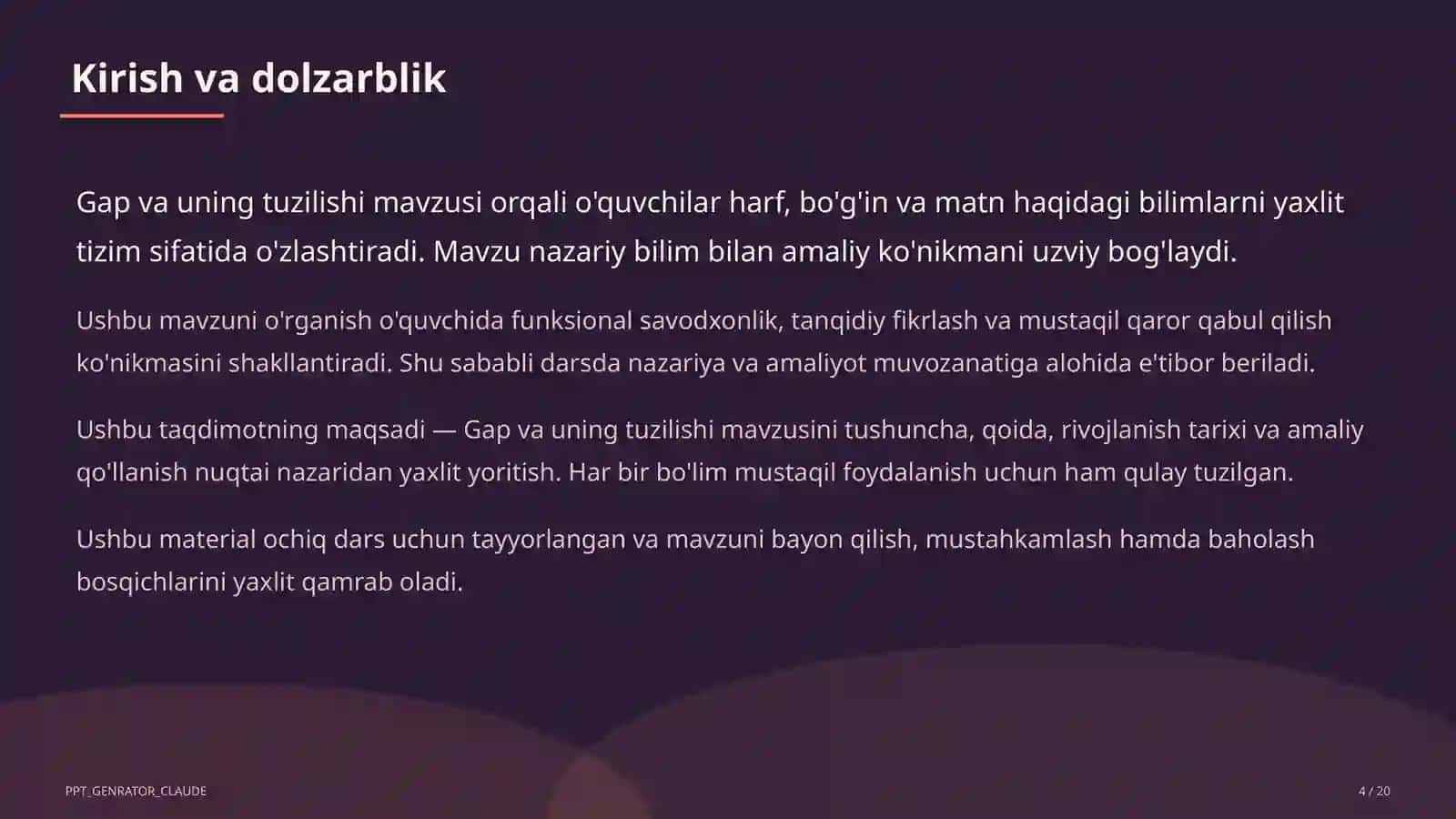 Kirish va dolzarblik

Gap va uning tuzilishi mavzusi orqali o'quvchilar harf, bo'g'in va matn haqidagi bilimlarni yaxlit tizim sifatida o'zlashtiradi. Mavzu nazariy bilim bilan amaliy ko'nikmani uzviy bog'laydi.

Ushbu mavzuni o'rganish o'quvchida funksional savodxonlik, tanqidiy fikrlash va mustaqil qaror qabul qilish ko'nikmasini shakllantiradi. Shu sababli darsda nazariya va amaliyot muvozanatiga alohida e'tibor beriladi.

Ushbu taqdimotning maqsadi — Gap va uning tuzilishi mavzusini tushuncha, qoida, rivojlanish tarixi va amaliy qo'llanish nuqtai nazaridan yaxlit yoritish. Har bir bo'lim mustaqil foydalanish uchun ham qulay tuzilgan.

Ushbu material ochiq dars uchun tayyorlangan va mavzuni bayon qilish, mustahkamlash hamda baholash bosqichlarini yaxlit qamrab oladi.

PPT_GENRATOR_CLAUDE

4 / 20